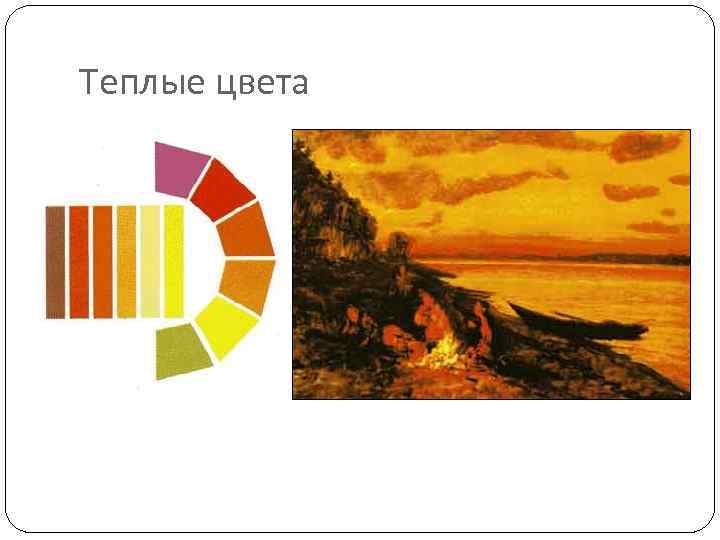 Теплые цвета